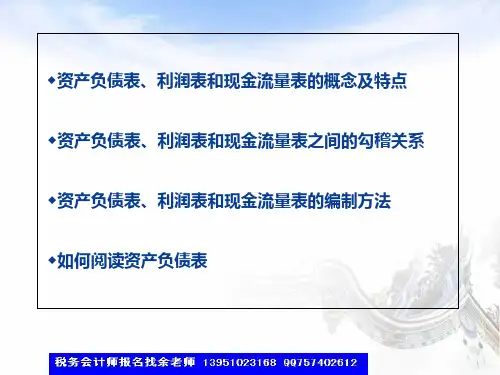 ◆资产负债表、利润表和现金流量表的概念及特点

◆资产负债表、利润表和现金流量表之间的勾稽关系

◆资产负债表、利润表和现金流量表的编制方法

◆如何阅读资产负债表

税务会计师报名找余老师 13951023168 QQ757402612